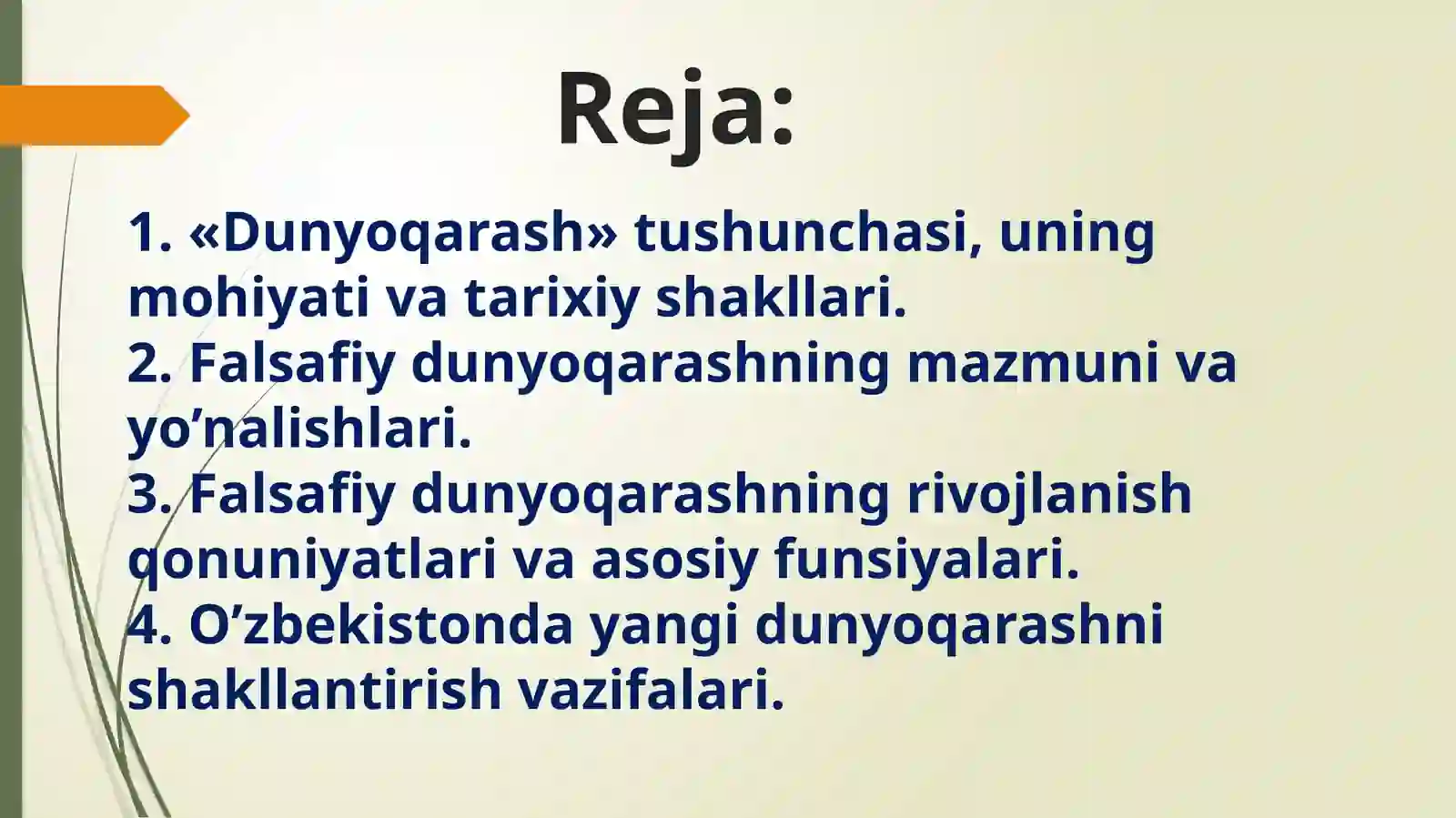 Reja:

1. «Dunyoqarash» tushunchasi, uning mohiyati va tarixiy shakllari.
2. Falsafiy dunyoqarashning mazmuni va yo’nalishlari.
3. Falsafiy dunyoqarashning rivojlanish qonuniyatlari va asosiy funsiyalari.
4. O’zbekistonda yangi dunyoqarashni shakllantirish vazifalari.